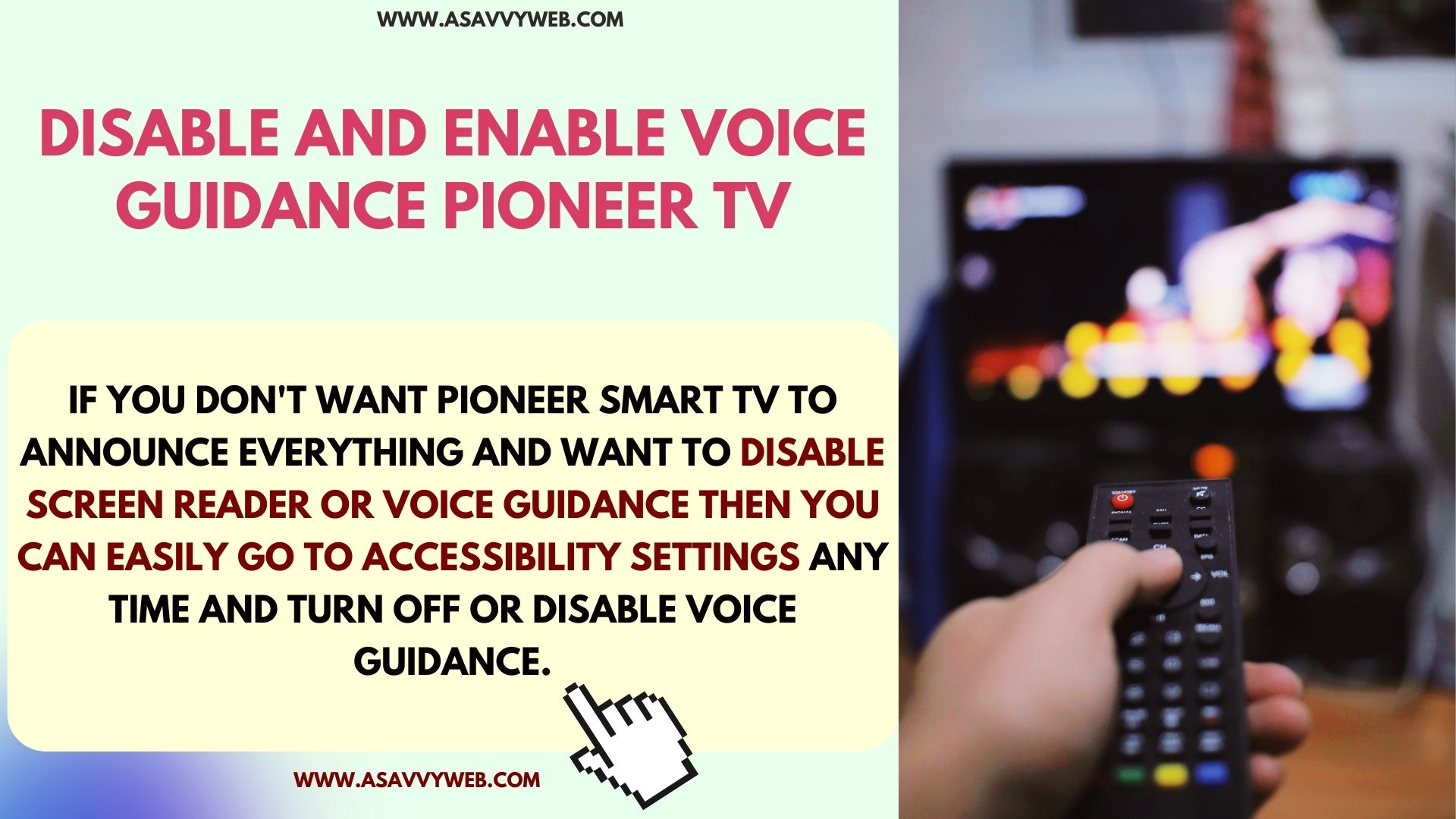 WWW.ASAVVYWEB.COM

DISABLE AND ENABLE VOICE GUIDANCE PIONEER TV

IF YOU DON'T WANT PIONEER SMART TV TO ANNOUNCE EVERYTHING AND WANT TO DISABLE SCREEN READER OR VOICE GUIDANCE THEN YOU CAN EASILY GO TO ACCESSIBILITY SETTINGS ANY TIME AND TURN OFF OR DISABLE VOICE GUIDANCE.

WWW.ASAVVYWEB.COM